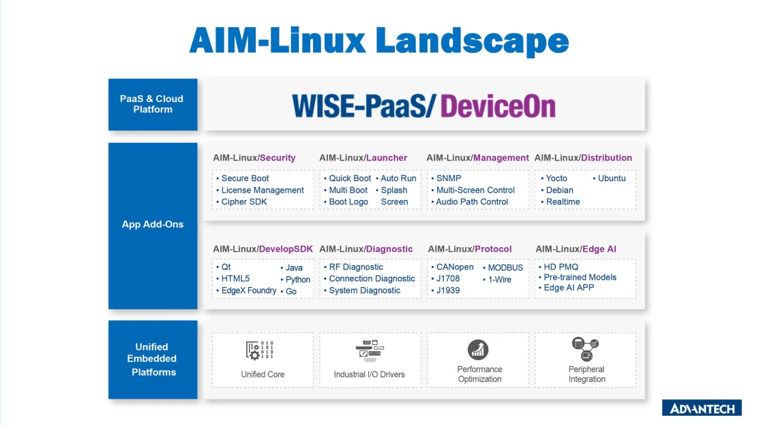 AIM-Linux Landscape

PaaS & Cloud Platform

WISE-PaaS/ DeviceOn

App Add-Ons

AIM-Linux/Security
• Secure Boot
• License Management
• Cipher SDK

AIM-Linux/Launcher
• Quick Boot
• Multi Boot
• Boot Logo
• Auto Run
• Splash Screen

AIM-Linux/Management
• SNMP
• Multi-Screen Control
• Audio Path Control

AIM-Linux/Distribution
• Yocto
• Debian
• Realtime
• Ubuntu

AIM-Linux/DevelopSDK
• Qt
• HTML5
• EdgeX Foundry
• Java
• Python
• Go

AIM-Linux/Diagnostic
• RF Diagnostic
• Connection Diagnostic
• System Diagnostic

AIM-Linux/Protocol
• CANopen
• J1708
• J1939
• MODBUS
• 1-Wire

AIM-Linux/Edge AI
• HD PMQ
• Pre-trained Models
• Edge AI APP

Unified Embedded Platforms

Unified Core

Industrial I/O Drivers

Performance Optimization

Peripheral Integration

ADVANTECH